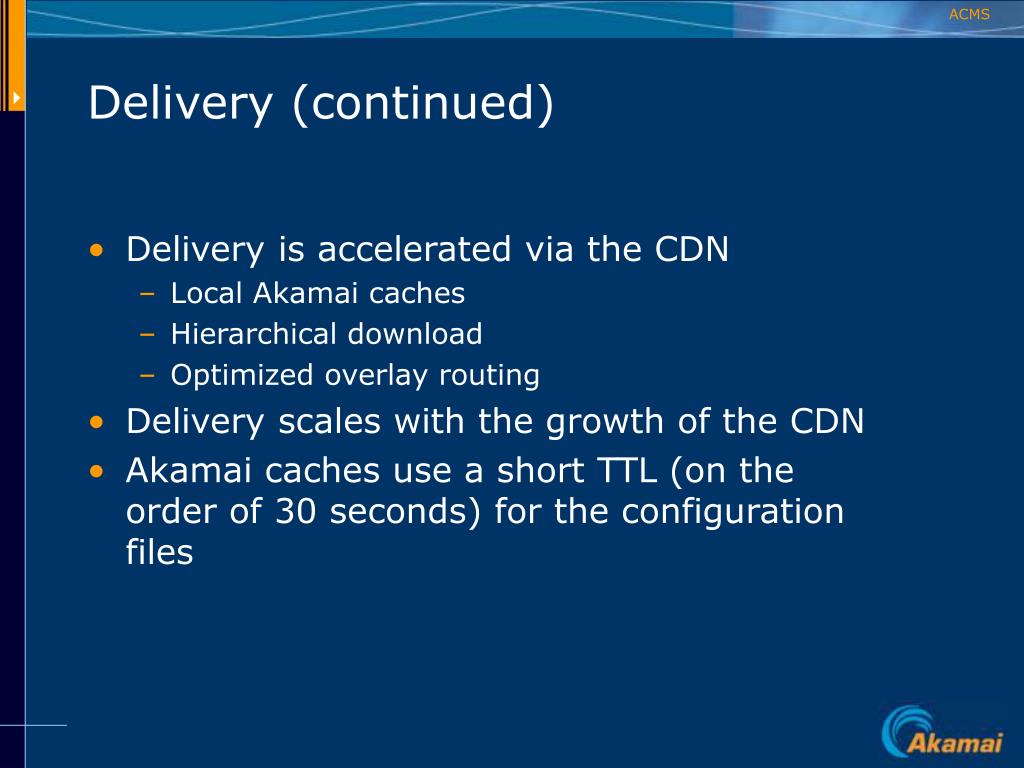 ACMS

Delivery (continued)

• Delivery is accelerated via the CDN
  – Local Akamai caches
  – Hierarchical download
  – Optimized overlay routing
• Delivery scales with the growth of the CDN
• Akamai caches use a short TTL (on the order of 30 seconds) for the configuration files

Akamai